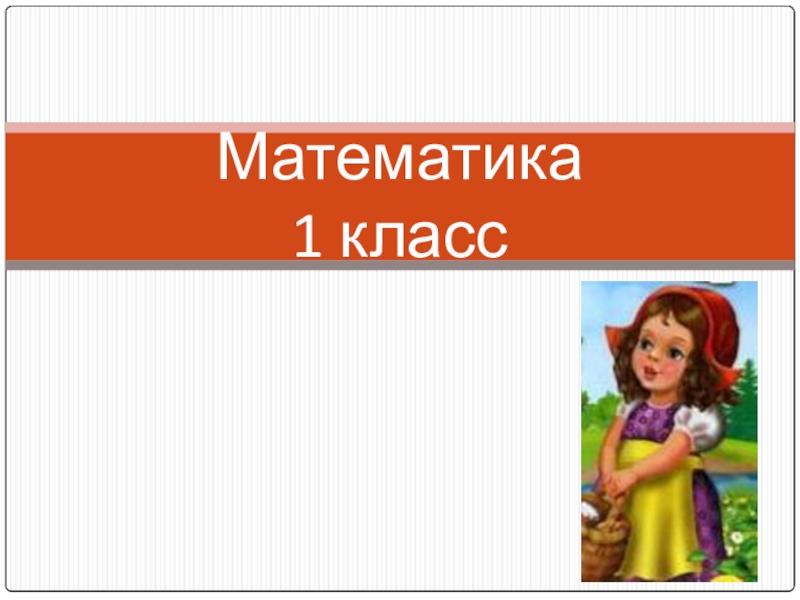 Математика
1 класс